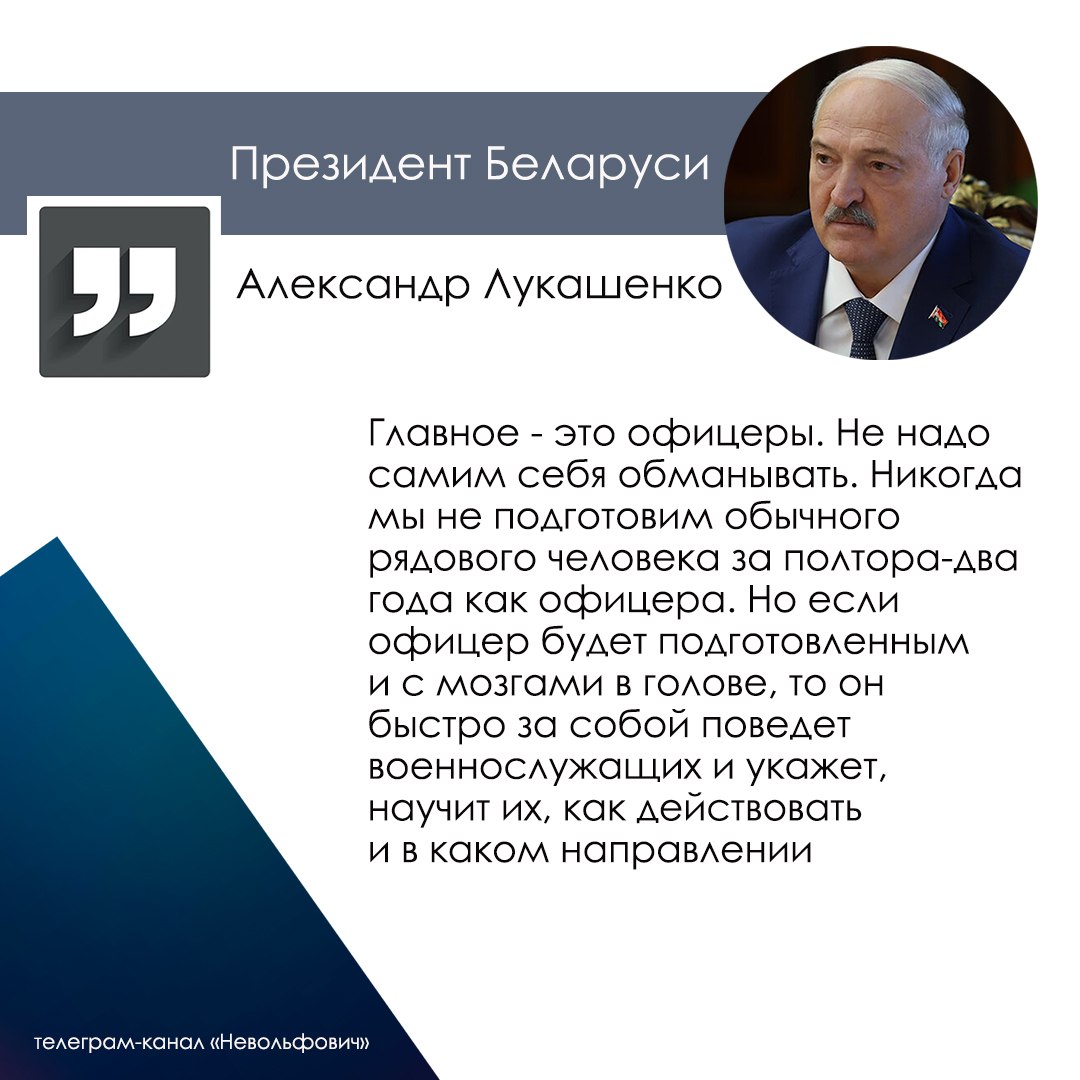 Президент Беларуси

Александр Лукашенко

Главное - это офицеры. Не надо самим себя обманывать. Никогда мы не подготовим обычного рядового человека за полтора-два года как офицера. Но если офицер будет подготовленным и с мозгами в голове, то он быстро за собой поведет военнослужащих и укажет, научит их, как действовать и в каком направлении

телеграм-канал «Невольфович»